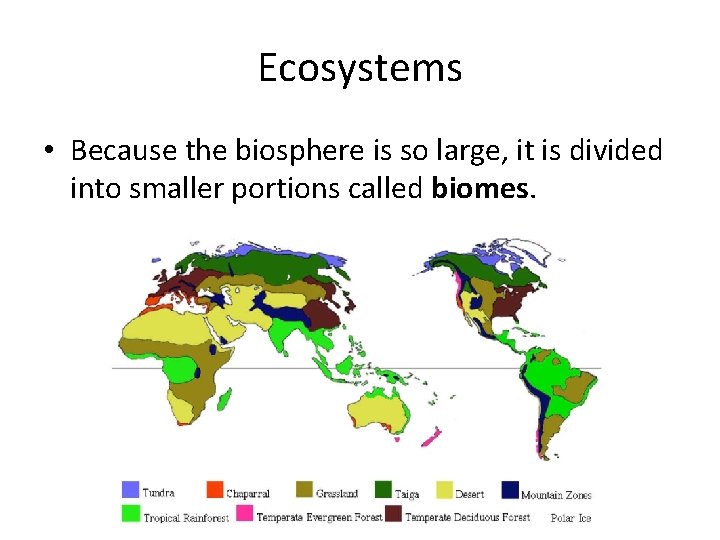 Ecosystems

• Because the biosphere is so large, it is divided into smaller portions called **biomes**.

Tundra
Chaparral
Grassland
Taiga
Desert
Mountain Zones
Tropical Rainforest
Temperate Evergreen Forest
Temperate Deciduous Forest
Polar Ice